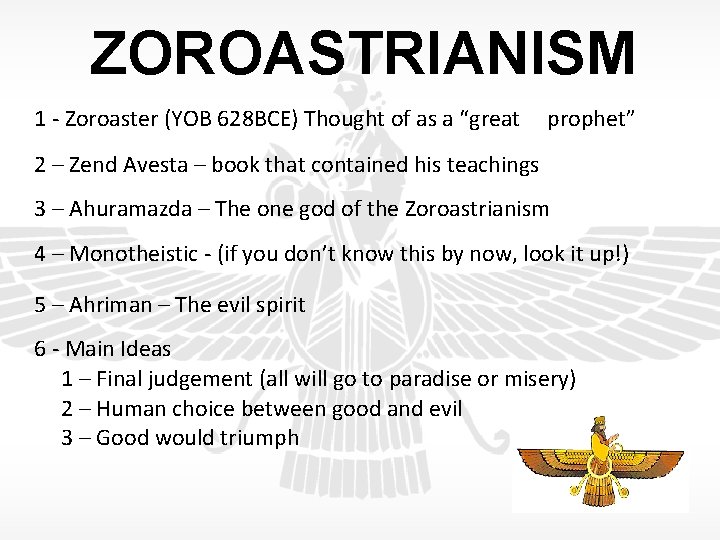 ZOROASTRIANISM

1 - Zoroaster (YOB 628BCE) Thought of as a “great prophet”

2 – Zend Avesta – book that contained his teachings

3 – Ahuramazda – The one god of the Zoroastrianism

4 – Monotheistic - (if you don’t know this by now, look it up!)

5 – Ahriman – The evil spirit

6 - Main Ideas
1 – Final judgement (all will go to paradise or misery)
2 – Human choice between good and evil
3 – Good would triumph